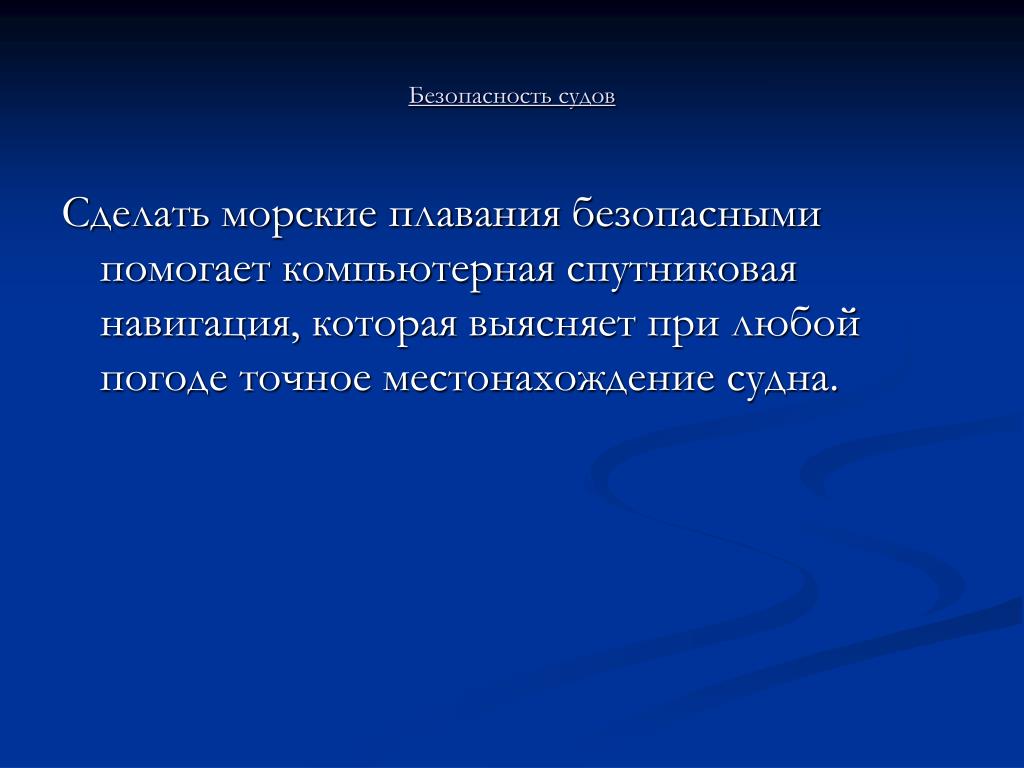 Безопасность судов

Сделать морские плавания безопасными помогает компьютерная спутниковая навигация, которая выясняет при любой погоде точное местонахождение судна.